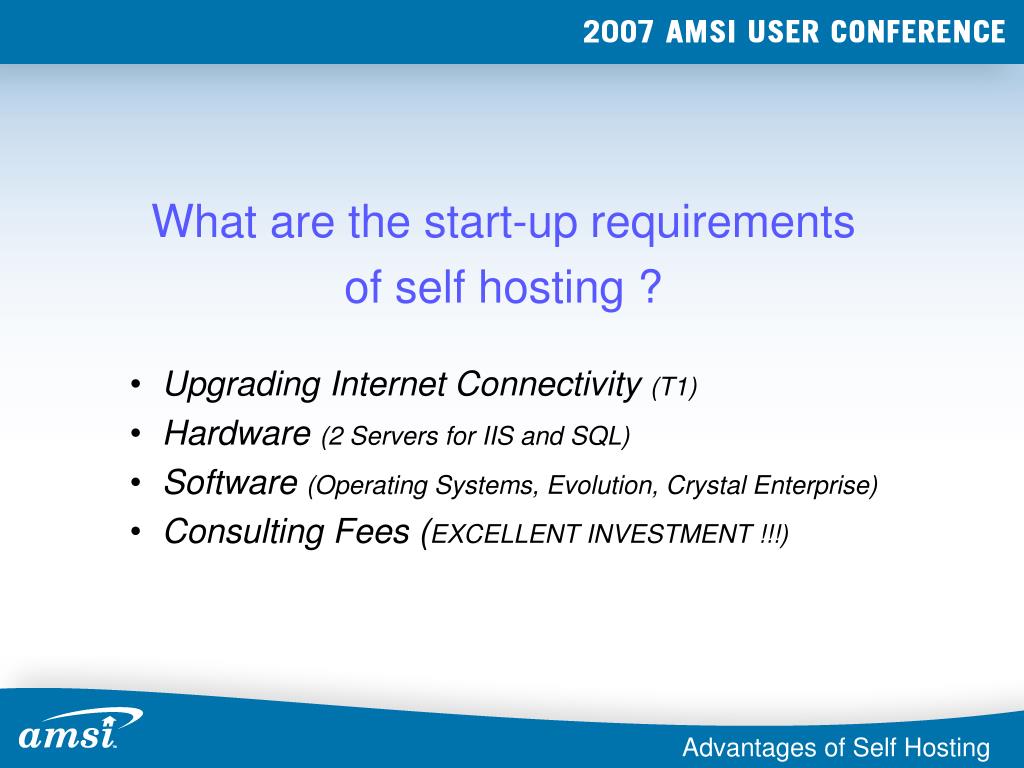 2007 AMSI USER CONFERENCE

What are the start-up requirements of self hosting ?

• Upgrading Internet Connectivity (T1)
• Hardware (2 Servers for IIS and SQL)
• Software (Operating Systems, Evolution, Crystal Enterprise)
• Consulting Fees (EXCELLENT INVESTMENT !!!)

amsi

Advantages of Self Hosting